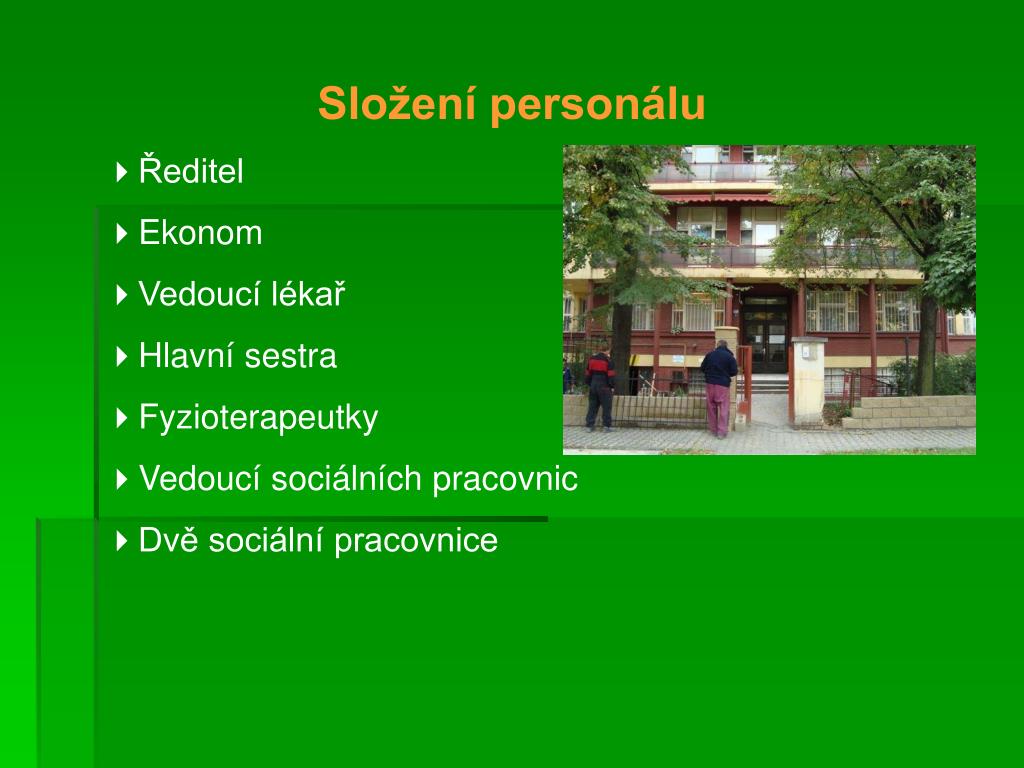 Složení personálu

Ředitel
Ekonom
Vedoucí lékař
Hlavní sestra
Fyzioterapeutky
Vedoucí sociálních pracovnic
Dvě sociální pracovnice